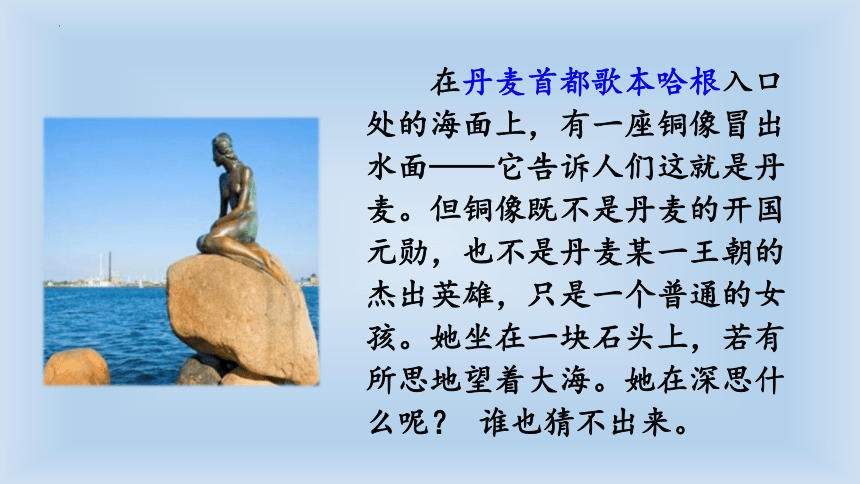 在丹麦首都歌本哈根入口处的海面上，有一座铜像冒出水面——它告诉人们这就是丹麦。但铜像既不是丹麦的开国元勋，也不是丹麦某一王朝的杰出英雄，只是一个普通的女孩。她坐在一块石头上，若有所思地望着大海。她在深思什么呢？ 谁也猜不出来。